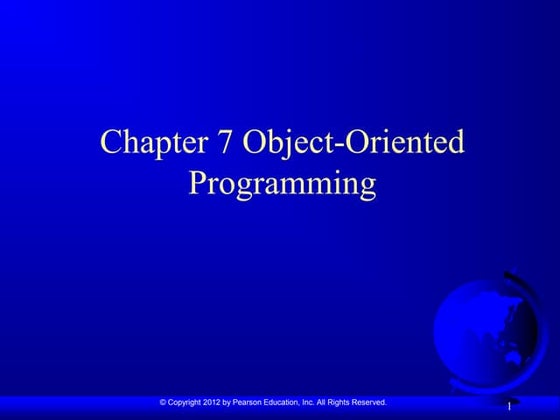 Chapter 7 Object-Oriented Programming

© Copyright 2012 by Pearson Education, Inc. All Rights Reserved.

1